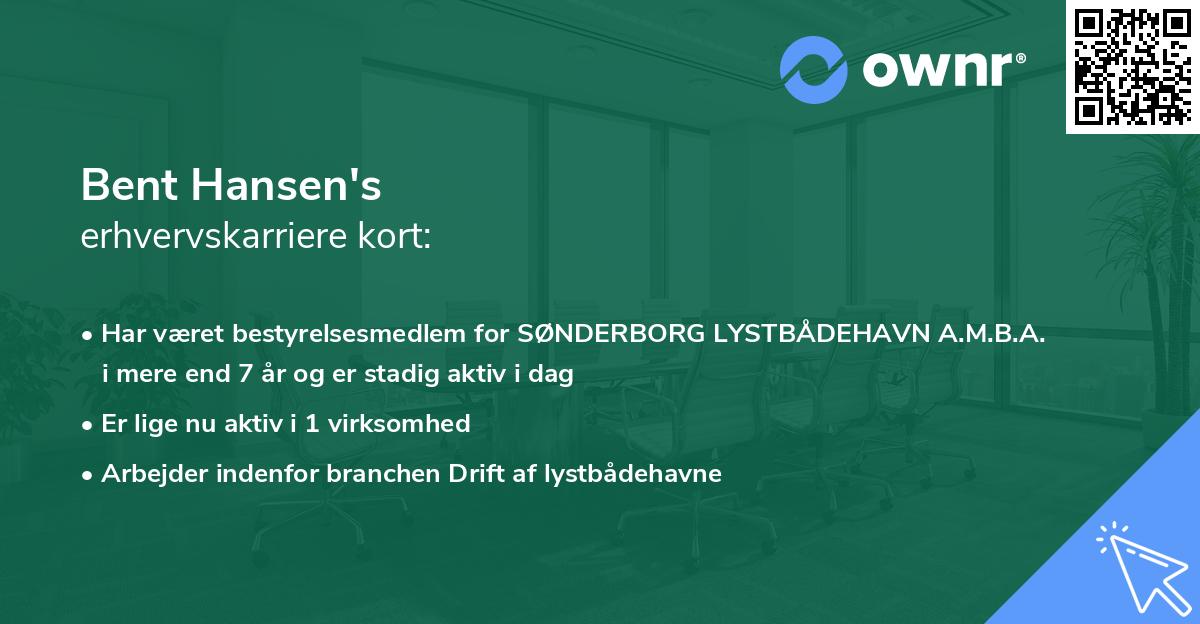 ownr®

Bent Hansen's
erhvervskarriere kort:

• Har været bestyrelsesmedlem for SØNDERBORG LYSTBÅDEHAVN A.M.B.A. i mere end 7 år og er stadig aktiv i dag
• Er lige nu aktiv i 1 virksomhed
• Arbejder indenfor branchen Drift af lystbådehavne